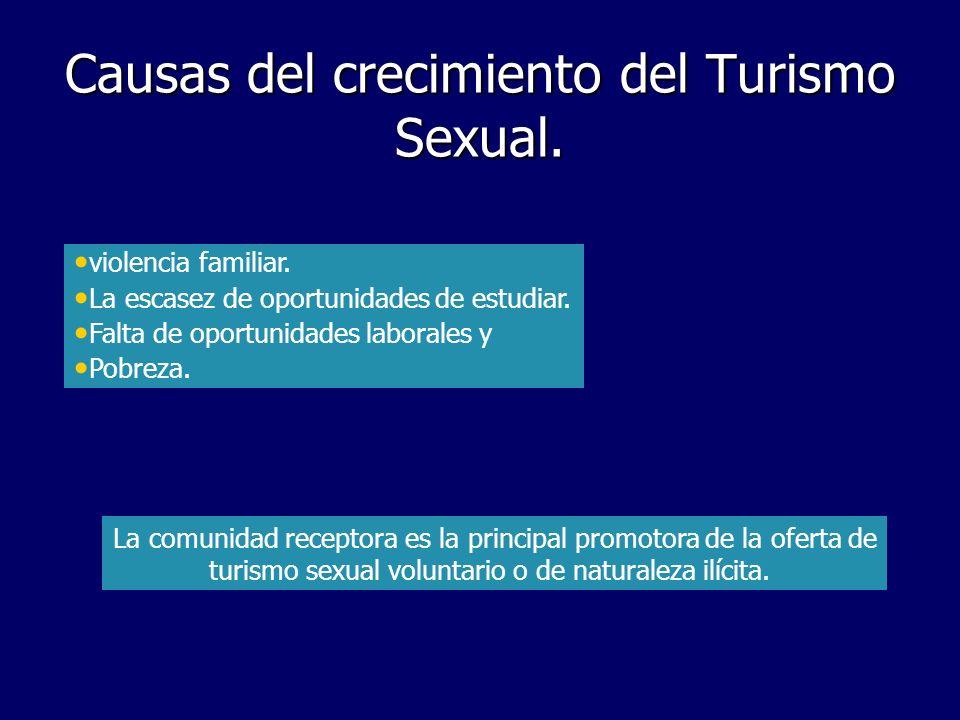 Causas del crecimiento del Turismo Sexual.

•violencia familiar.
•La escasez de oportunidades de estudiar.
•Falta de oportunidades laborales y
•Pobreza.

La comunidad receptora es la principal promotora de la oferta de turismo sexual voluntario o de naturaleza ilícita.